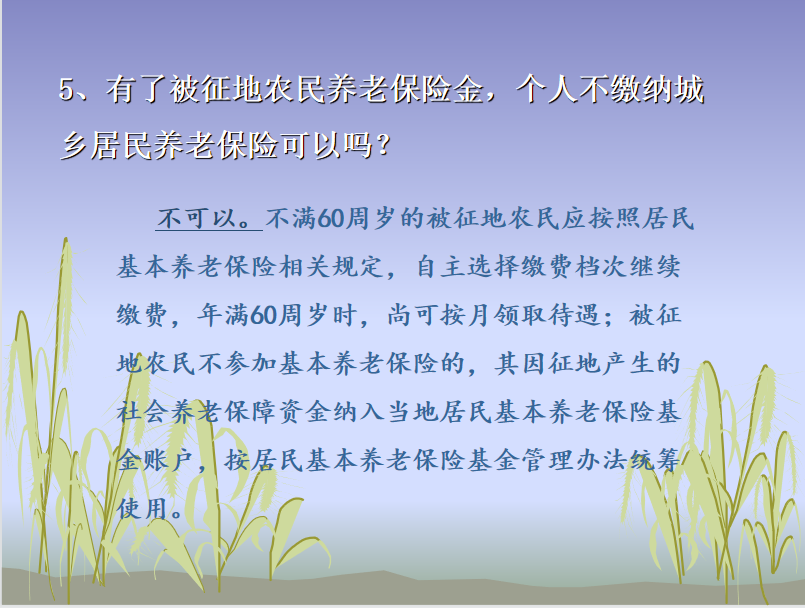 5、有了被征地农民养老保险金，个人不缴纳城乡居民养老保险可以吗？

不可以。不满60周岁的被征地农民应按照居民基本养老保险相关规定，自主选择缴费档次继续缴费，年满60周岁时，尚可按月领取待遇；被征地农民不参加基本养老保险的，其因征地产生的社会养老保障资金纳入当地居民基本养老保险基金账户，按居民基本养老保险基金管理办法统筹使用。